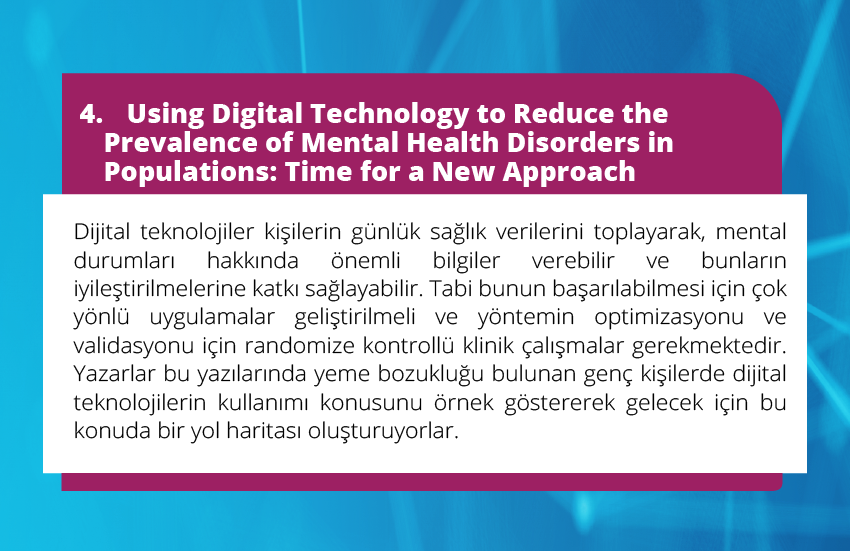 4. Using Digital Technology to Reduce the Prevalence of Mental Health Disorders in Populations: Time for a New Approach

Dijital teknolojiler kişilerin günlük sağlık verilerini toplayarak, mental durumları hakkında önemli bilgiler verebilir ve bunların iyileştirilmelerine katkı sağlayabilir. Tabi bunun başarılabilmesi için çok yönlü uygulamalar geliştirilmeli ve yöntemin optimizasyonu ve validasyonu için randomize kontrollü klinik çalışmalar gerekmektedir. Yazarlar bu yazılarında yeme bozukluğu bulunan genç kişilerde dijital teknolojilerin kullanımı konusunu örnek göstererek gelecek için bu konuda bir yol haritası oluşturuyorlar.